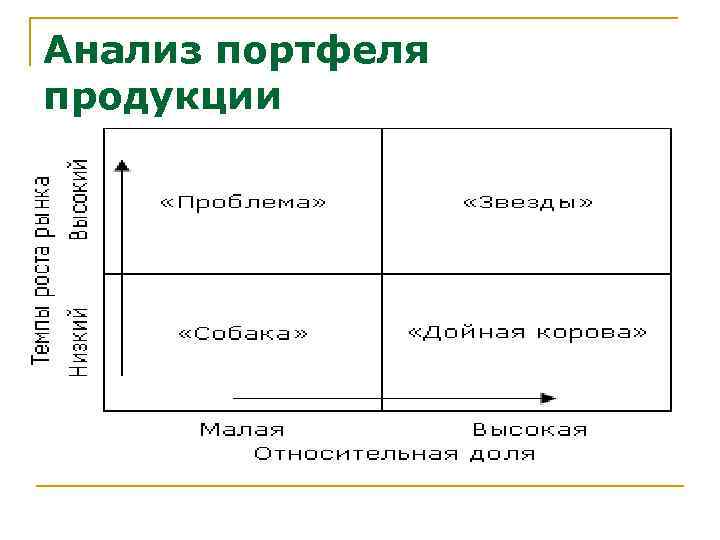 Анализ портфеля продукции

Темпы роста рынка

Высокий

Низкий

«Проблема»

«Звезды»

«Собака»

«Дойная корова»

Малая

Высокая

Относительная доля